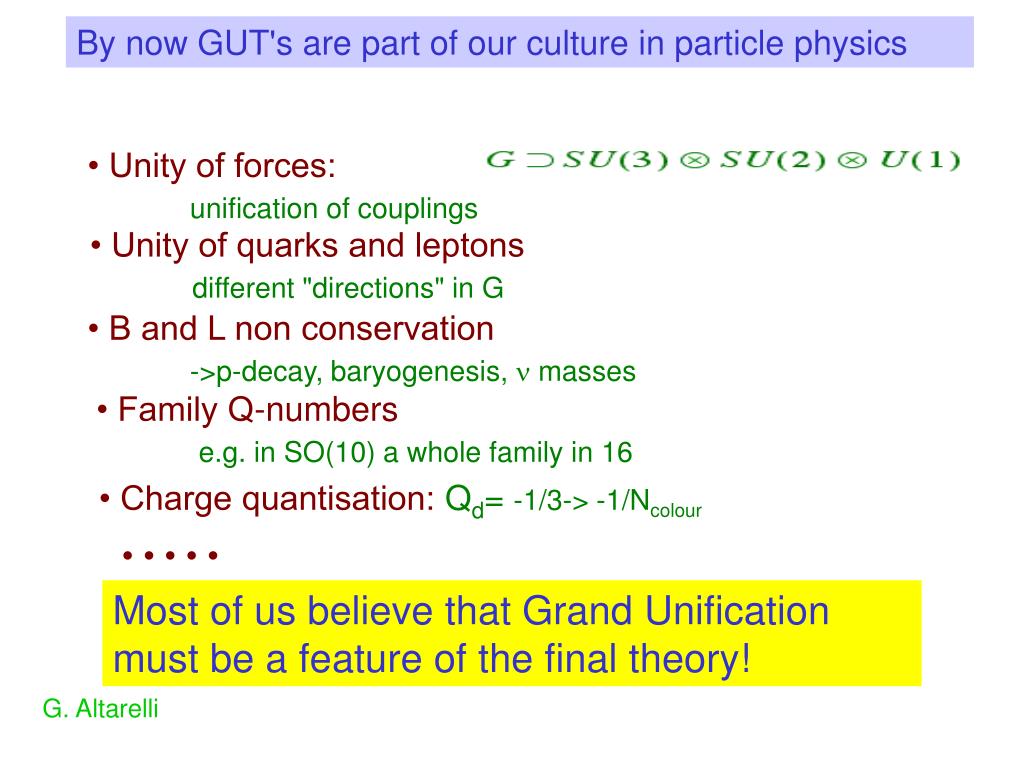 By now GUT's are part of our culture in particle physics

• Unity of forces: $G \supset SU(3) \otimes SU(2) \otimes U(1)$

unification of couplings

• Unity of quarks and leptons

different "directions" in G

• B and L non conservation

->p-decay, baryogenesis, $\nu$ masses

• Family Q-numbers

e.g. in SO(10) a whole family in 16

• Charge quantisation: $Q_d$= -1/3-> -1/$N_{colour}$

• • • • •

Most of us believe that Grand Unification must be a feature of the final theory!

G. Altarelli